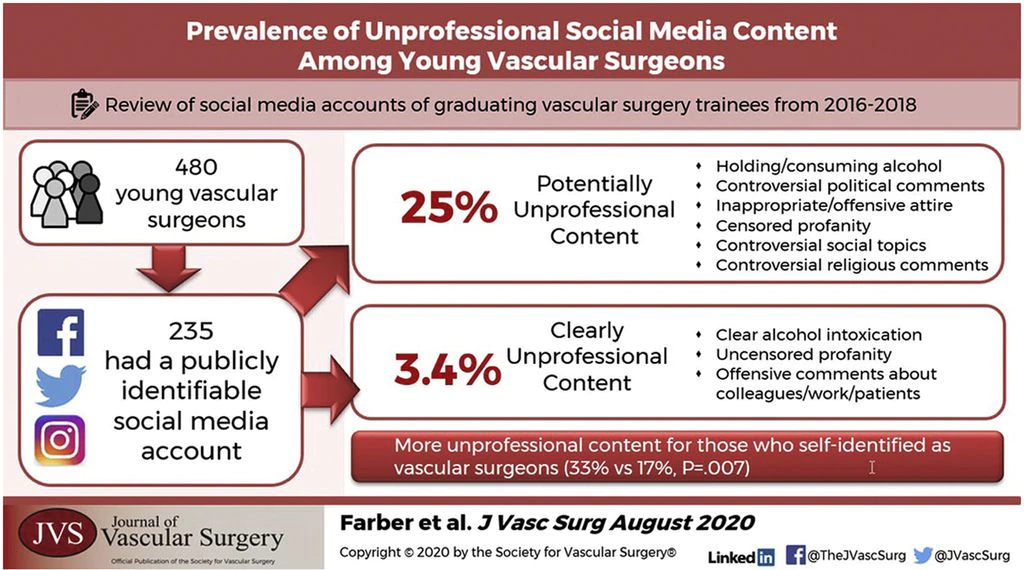 Prevalence of Unprofessional Social Media Content Among Young Vascular Surgeons

Review of social media accounts of graduating vascular surgery trainees from 2016-2018

480 young vascular surgeons

235 had a publicly identifiable social media account

25% Potentially Unprofessional Content

- Holding/consuming alcohol
- Controversial political comments
- Inappropriate/offensive attire
- Censored profanity
- Controversial social topics
- Controversial religious comments

3.4% Clearly Unprofessional Content

- Clear alcohol intoxication
- Uncensored profanity
- Offensive comments about colleagues/work/patients

More unprofessional content for those who self-identified as vascular surgeons (33% vs 17%, P=.007)

JVS Journal of Vascular Surgery
Official Publication of the Society for Vascular Surgery

Farber et al. J Vasc Surg August 2020

Copyright © 2020 by the Society for Vascular Surgery®

LinkedIn @TheJVascSurg @JVascSurg